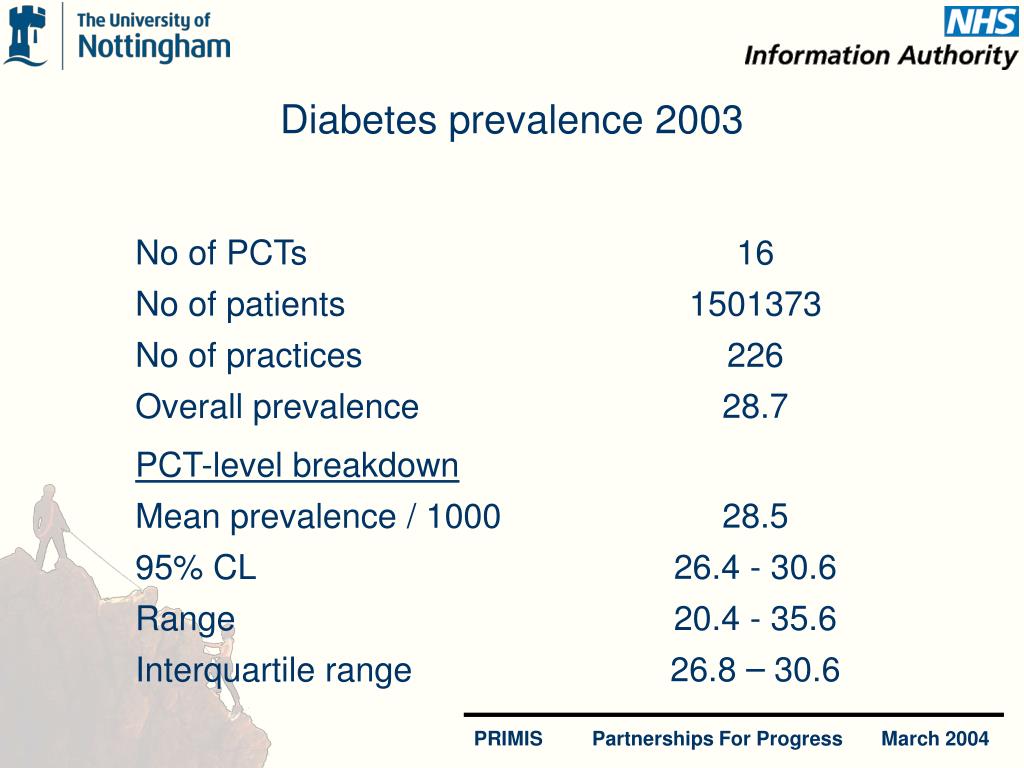 The University of Nottingham

NHS
Information Authority

Diabetes prevalence 2003

| | |
|---|---|
| No of PCTs | 16 |
| No of patients | 1501373 |
| No of practices | 226 |
| Overall prevalence | 28.7 |
| PCT-level breakdown | |
| Mean prevalence / 1000 | 28.5 |
| 95% CL | 26.4 - 30.6 |
| Range | 20.4 - 35.6 |
| Interquartile range | 26.8 – 30.6 |

PRIMIS Partnerships For Progress March 2004